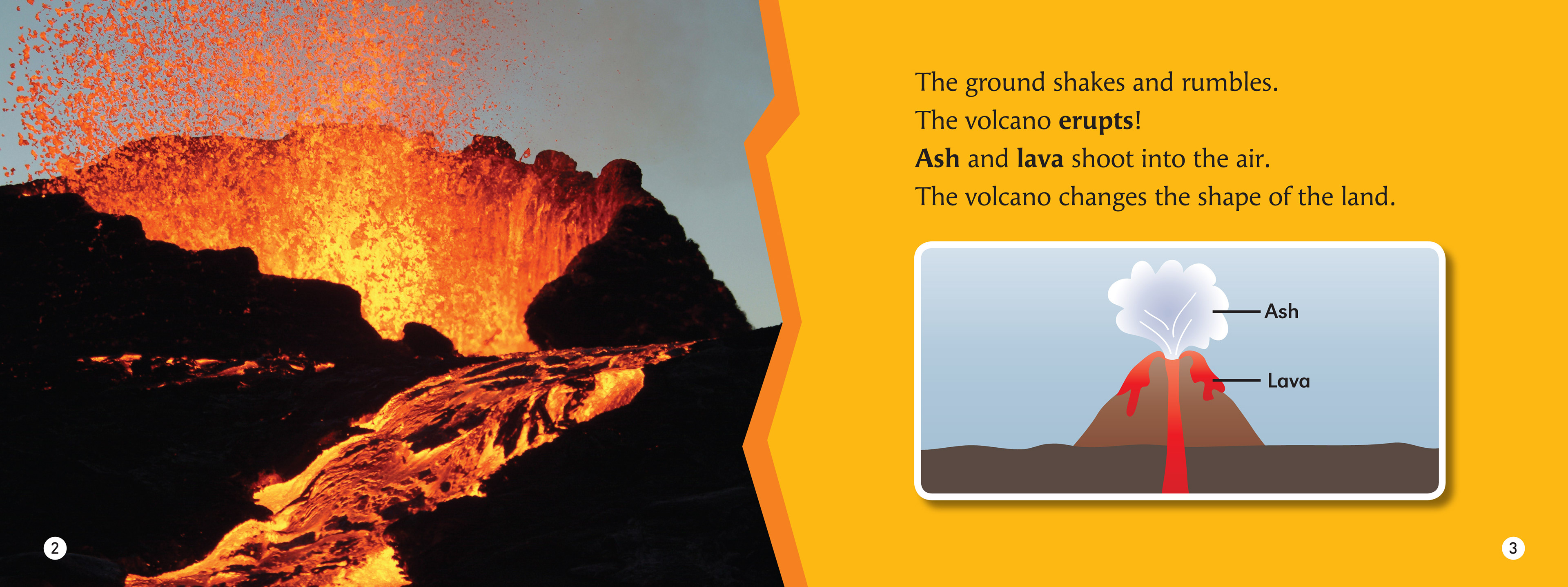 The ground shakes and rumbles.
The volcano erupts!
Ash and lava shoot into the air.
The volcano changes the shape of the land.

Ash

Lava

2

3